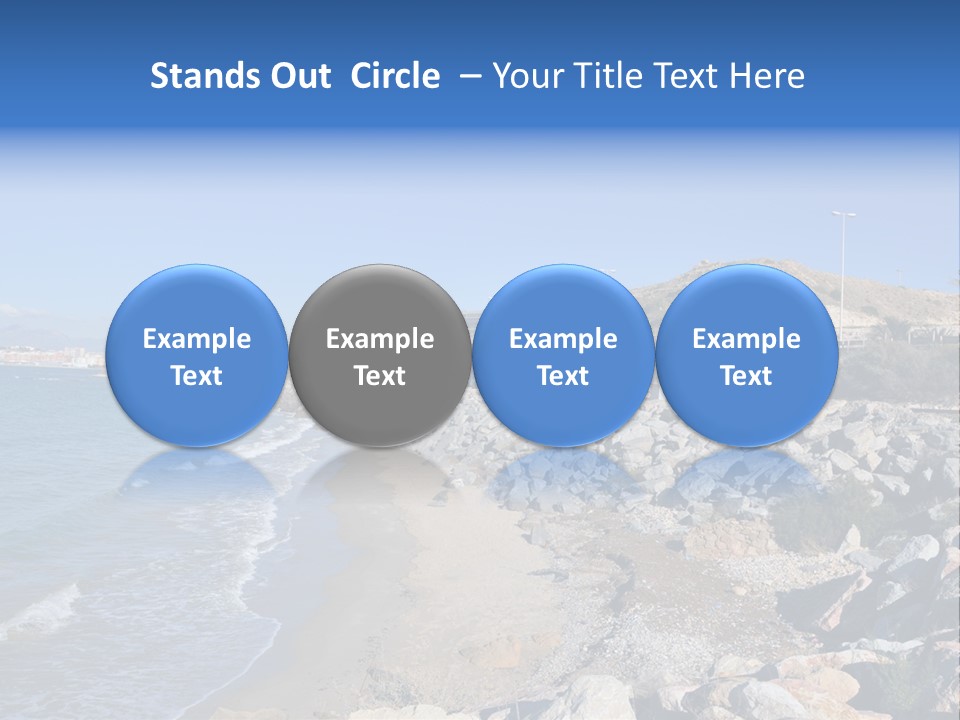 Stands Out Circle – Your Title Text Here

Example Text

Example Text

Example Text

Example Text